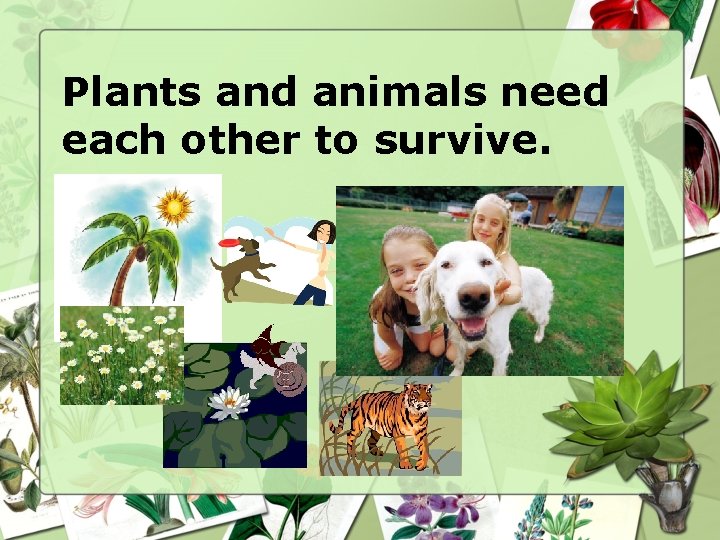 Plants and animals need each other to survive.